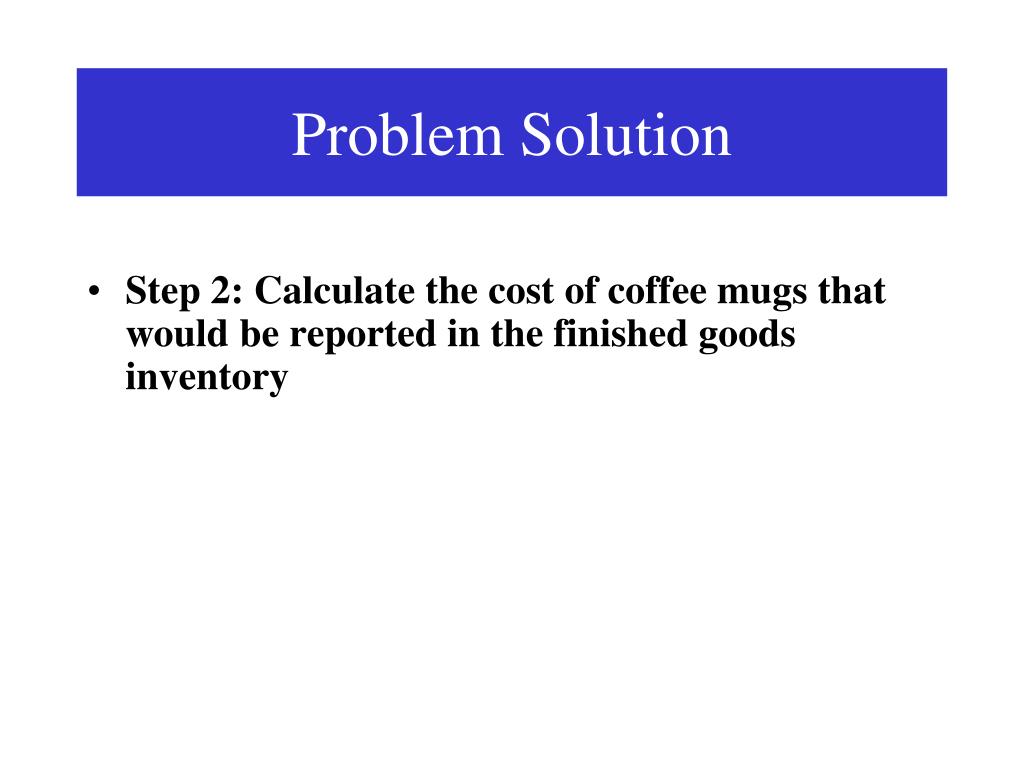 Problem Solution

• Step 2: Calculate the cost of coffee mugs that would be reported in the finished goods inventory